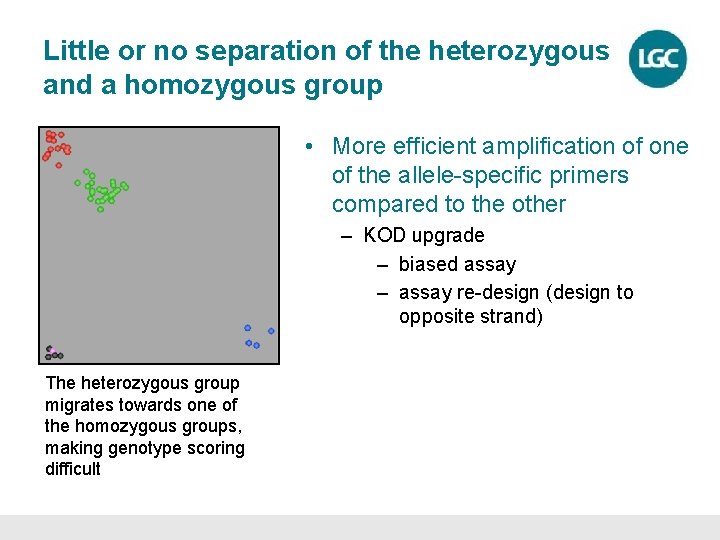 Little or no separation of the heterozygous and a homozygous group

LGC

The heterozygous group migrates towards one of the homozygous groups, making genotype scoring difficult

• More efficient amplification of one of the allele-specific primers compared to the other
– KOD upgrade
– biased assay
– assay re-design (design to opposite strand)